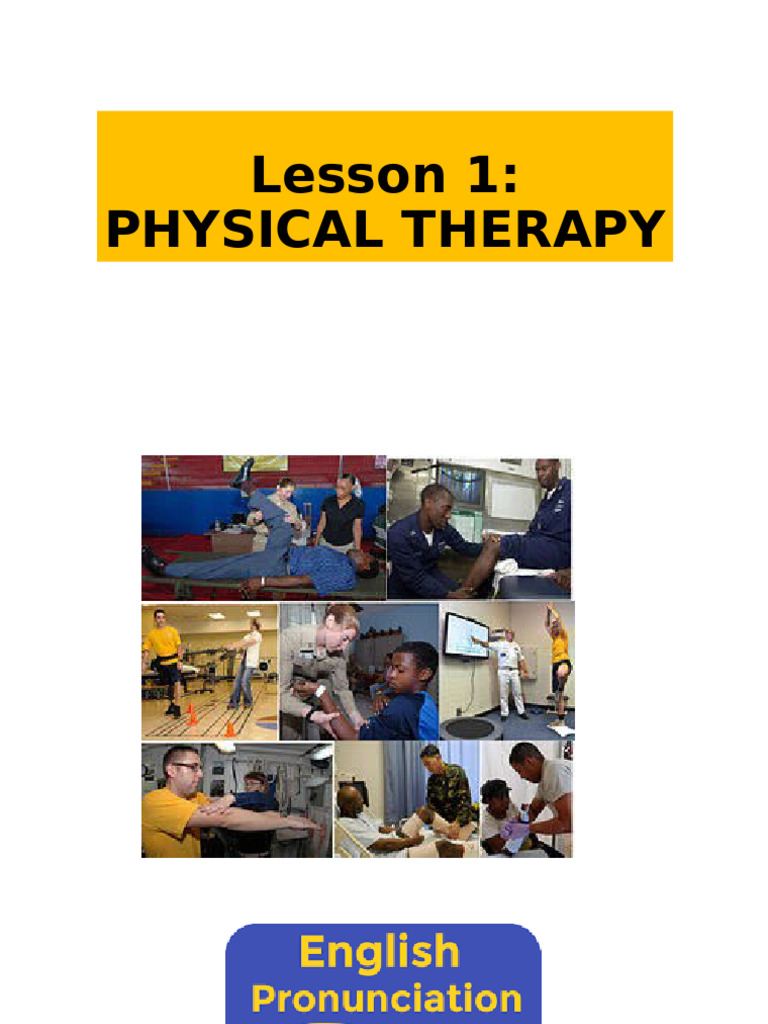 Lesson 1:
PHYSICAL THERAPY

English
Pronunciation